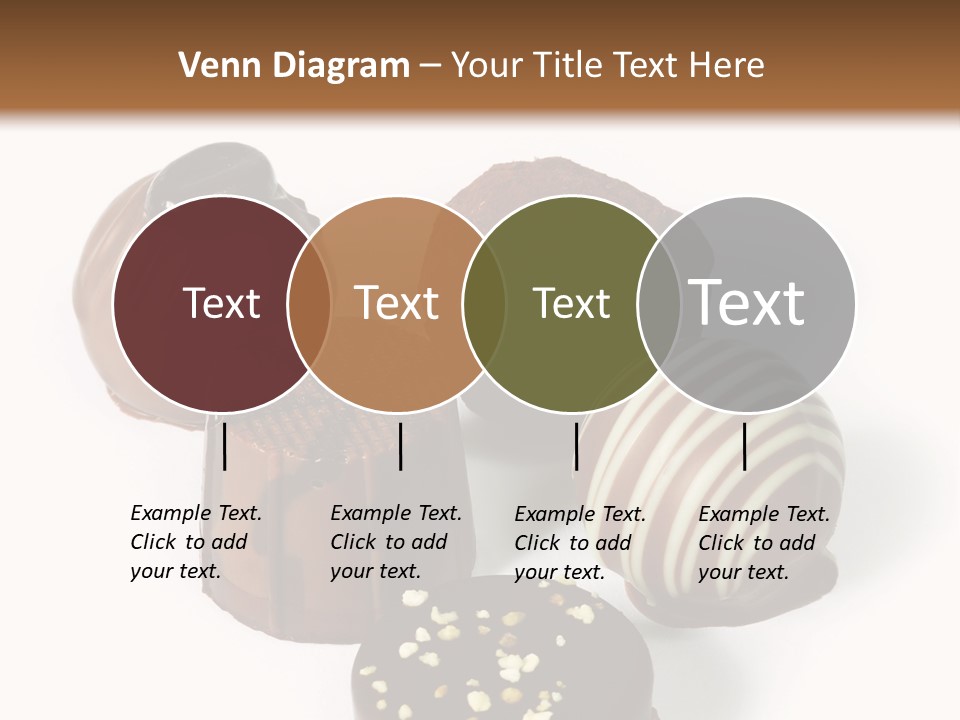 Venn Diagram – Your Title Text Here

Text

Text

Text

Text

Example Text. Click to add your text.

Example Text. Click to add your text.

Example Text. Click to add your text.

Example Text. Click to add your text.